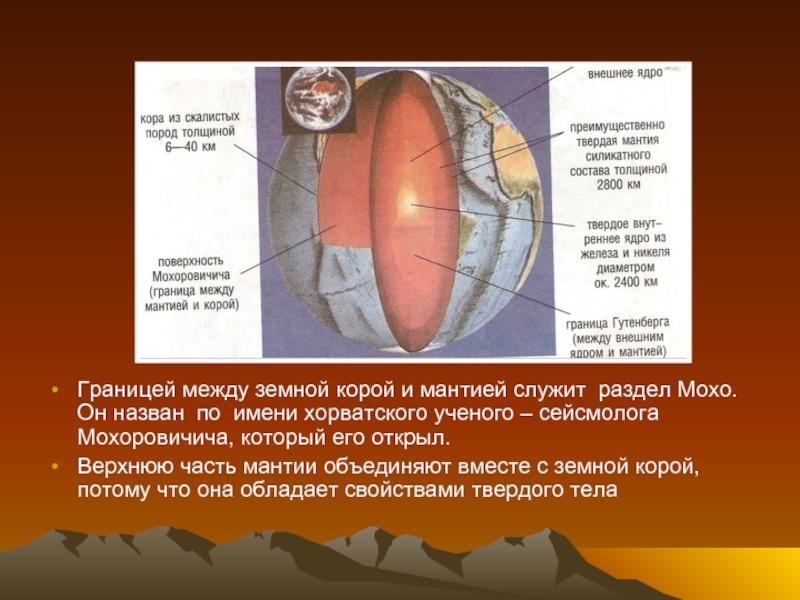 кора из скалистых пород толщиной 6—40 км

поверхность Мохоровичича (граница между мантией и корой)

внешнее ядро

преимущественно твердая мантия силикатного состава толщиной 2800 км

твердое внутреннее ядро из железа и никеля диаметром ок. 2400 км

граница Гутенберга (между внешним ядром и мантией)

• Границей между земной корой и мантией служит раздел Мохо. Он назван по имени хорватского ученого – сейсмолога Мохоровичича, который его открыл.

• Верхнюю часть мантии объединяют вместе с земной корой, потому что она обладает свойствами твердого тела